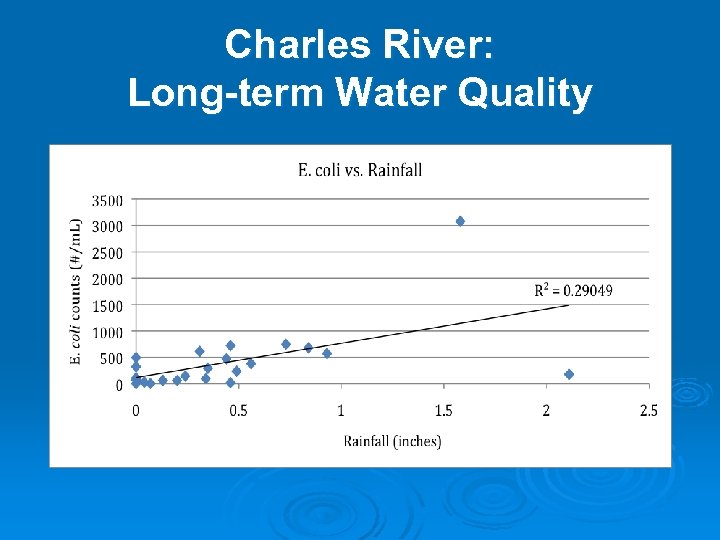 Charles River:
Long-term Water Quality

E. coli vs. Rainfall

E. coli counts (#/mL)

3500
3000
2500
2000
1500
1000
500
0

$R^2 = 0.29049$

0
0.5
1
1.5
2
2.5

Rainfall (inches)